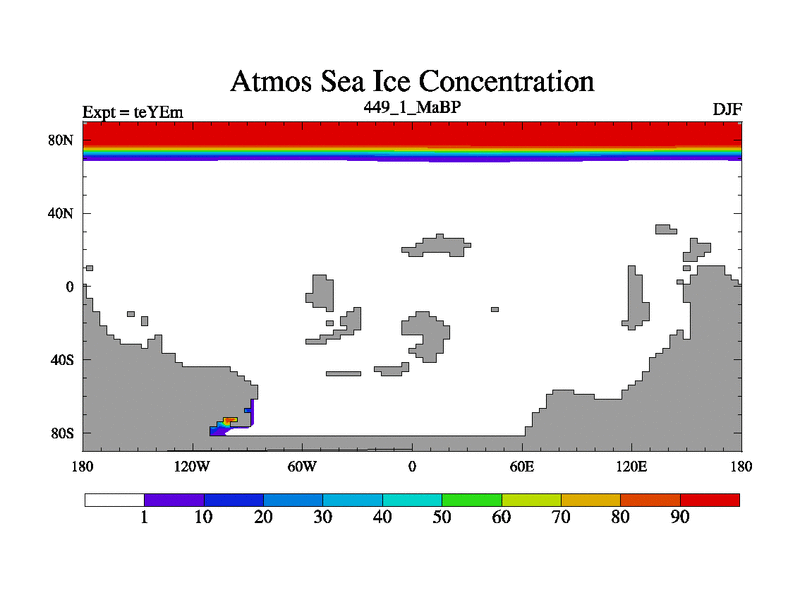 Atmos Sea Ice Concentration

Expt = teYEm

449_1_MaBP

DJF

80N

40N

0

40S

80S

180

120W

60W

0

60E

120E

180

1 10 20 30 40 50 60 70 80 90